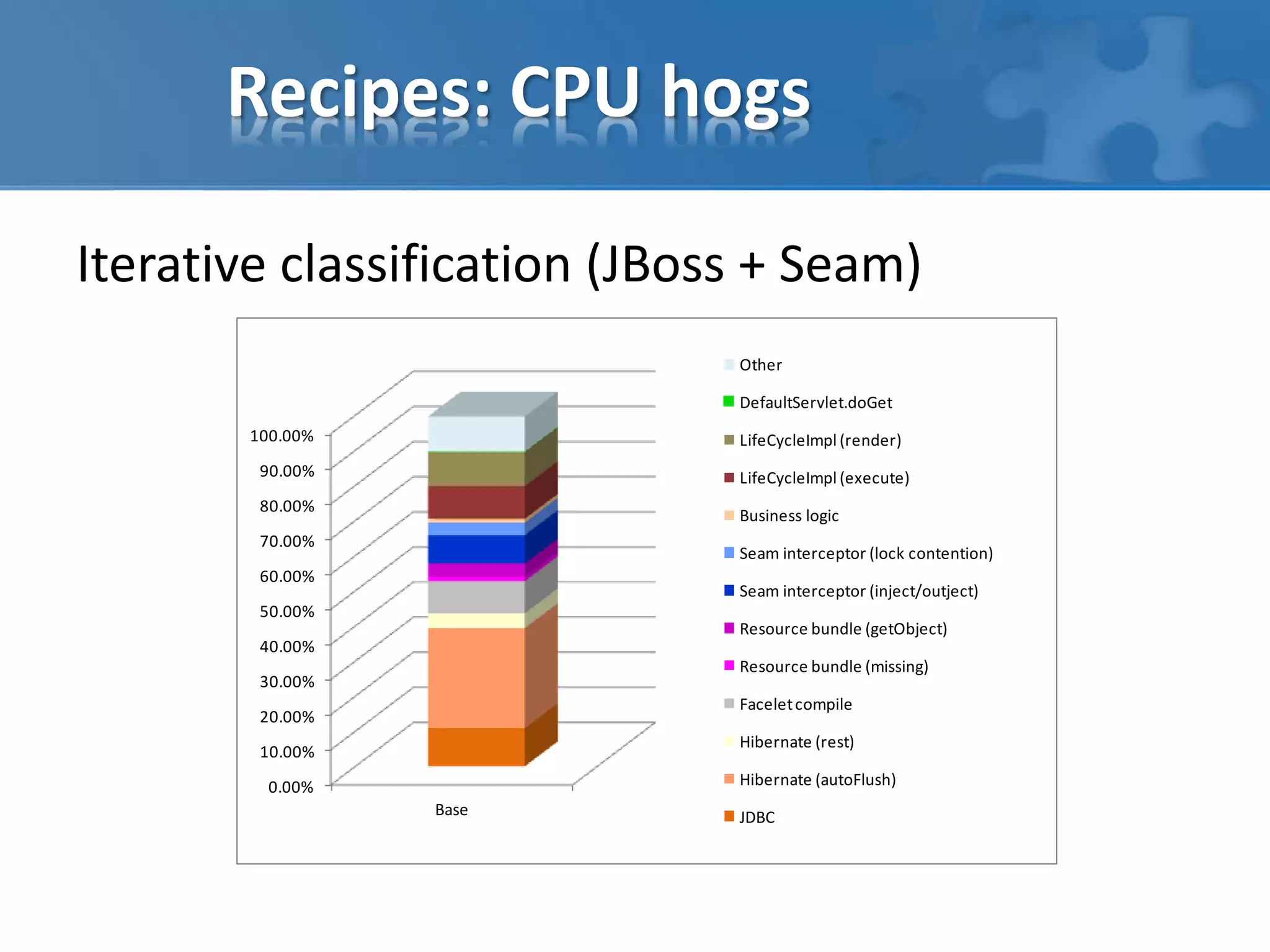 Recipes: CPU hogs

Iterative classification (JBoss + Seam)

100.00%
90.00%
80.00%
70.00%
60.00%
50.00%
40.00%
30.00%
20.00%
10.00%
0.00%

Base

Other
DefaultServlet.doGet
LifeCycleImpl (render)
LifeCycleImpl (execute)
Business logic
Seam interceptor (lock contention)
Seam interceptor (inject/outject)
Resource bundle (getObject)
Resource bundle (missing)
Facelet compile
Hibernate (rest)
Hibernate (autoFlush)
JDBC